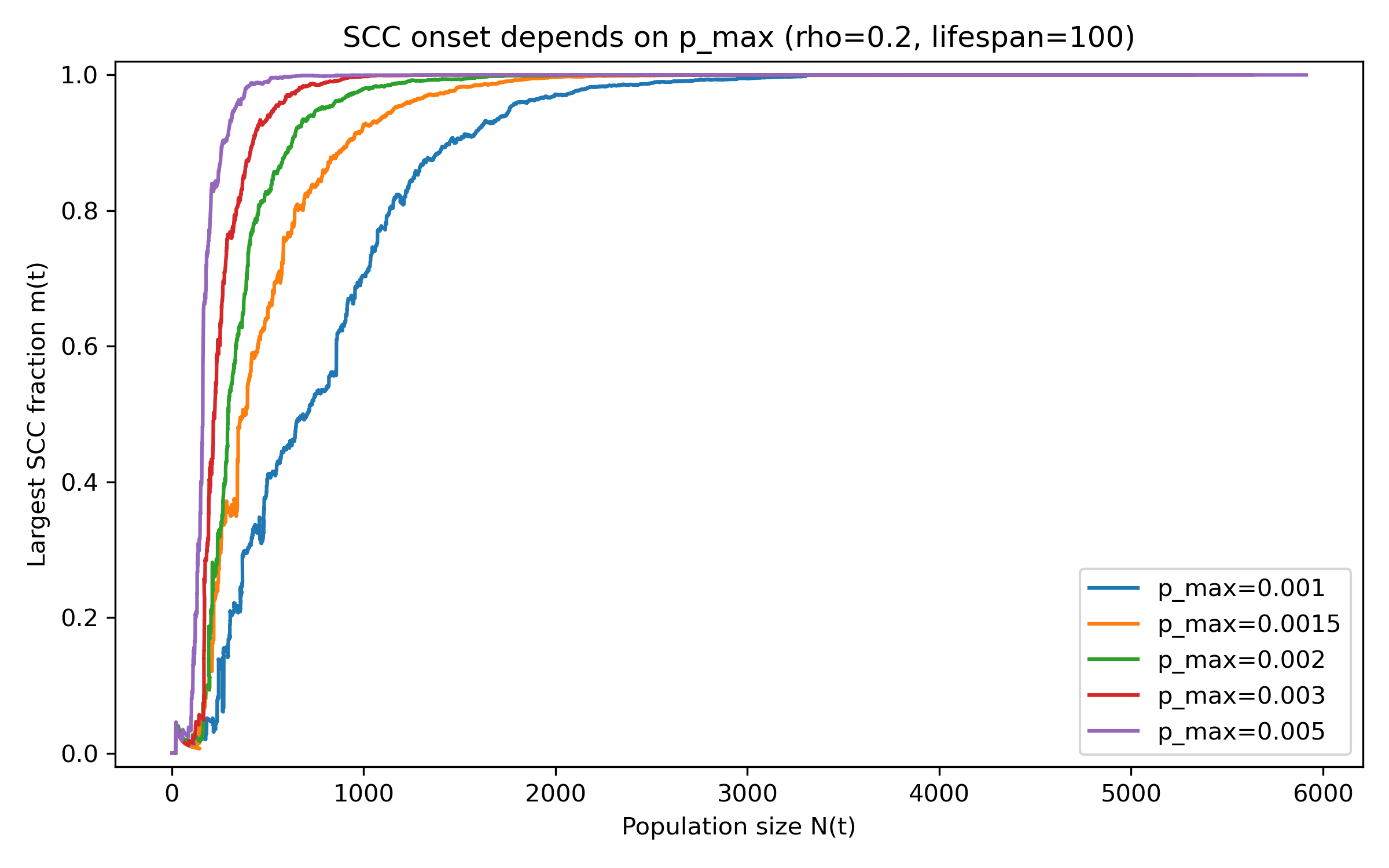 SCC onset depends on p_max (rho=0.2, lifespan=100)

Largest SCC fraction m(t)

1.0
0.8
0.6
0.4
0.2
0.0

0
1000
2000
3000
4000
5000
6000

Population size N(t)

p_max=0.001
p_max=0.0015
p_max=0.002
p_max=0.003
p_max=0.005